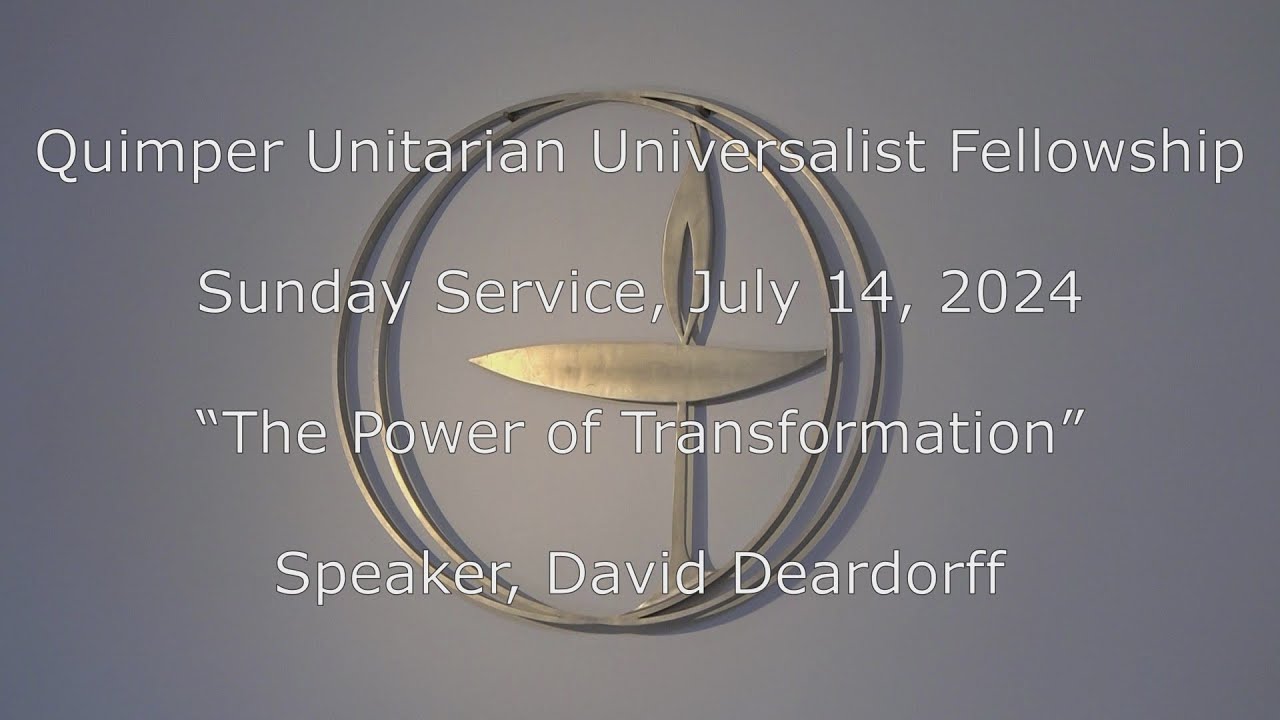 Quimper Unitarian Universalist Fellowship

Sunday Service, July 14, 2024

“The Power of Transformation”

Speaker, David Deardorff